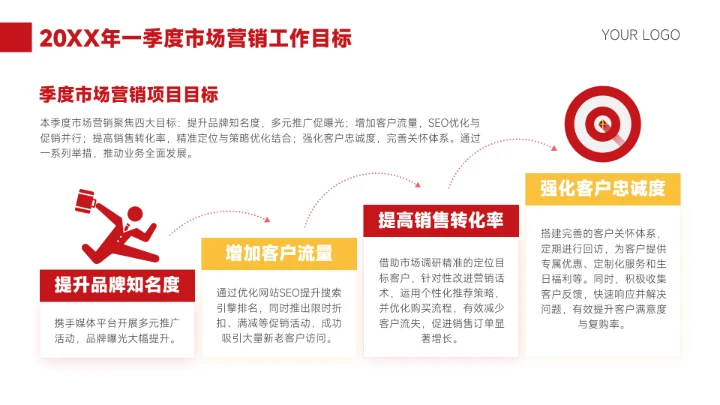 20XX年一季度市场营销工作目标

YOUR LOGO

季度市场营销项目目标

本季度市场营销聚焦四大目标：提升品牌知名度，多元推广促曝光；增加客户流量，SEO优化与促销并行；提高销售转化率，精准定位与策略优化结合；强化客户忠诚度，完善关怀体系。通过一系列举措，推动业务全面发展。

提升品牌知名度

携手媒体平台开展多元推广活动，品牌曝光大幅提升。

增加客户流量

通过优化网站SEO提升搜索引擎排名，同时推出限时折扣、满减等促销活动，成功吸引大量新老客户访问。

提高销售转化率

借助市场调研精准的定位目标客户，针对性改进营销话术，运用个性化推荐策略，并优化购买流程，有效减少客户流失，促进销售订单显著增长。

强化客户忠诚度

搭建完善的客户关怀体系，定期进行回访，为客户提供专属优惠、定制化服务和生日福利等。同时，积极收集客户反馈，快速响应并解决问题，有效提升客户满意度与复购率。